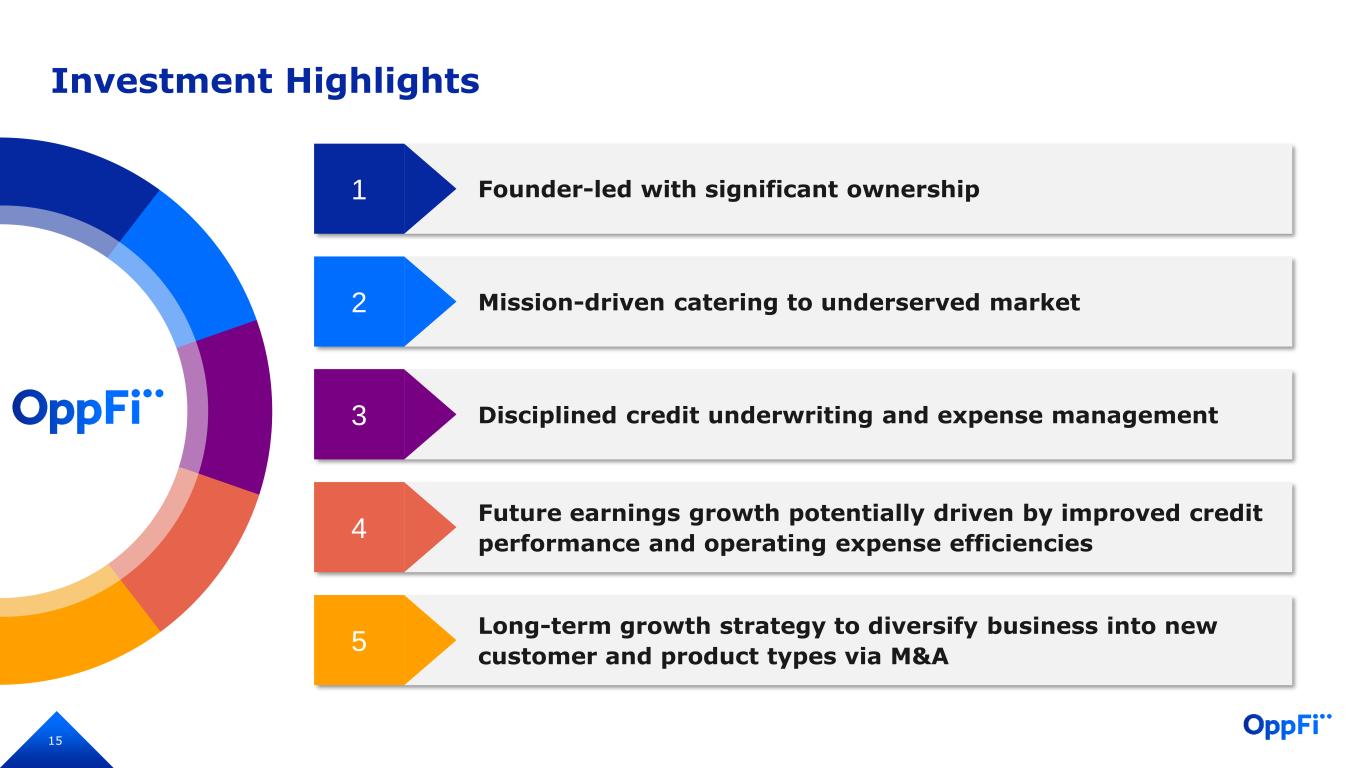 Investment Highlights

OppFi

1
Founder-led with significant ownership

2
Mission-driven catering to underserved market

3
Disciplined credit underwriting and expense management

4
Future earnings growth potentially driven by improved credit performance and operating expense efficiencies

5
Long-term growth strategy to diversify business into new customer and product types via M&A

15

OppFi